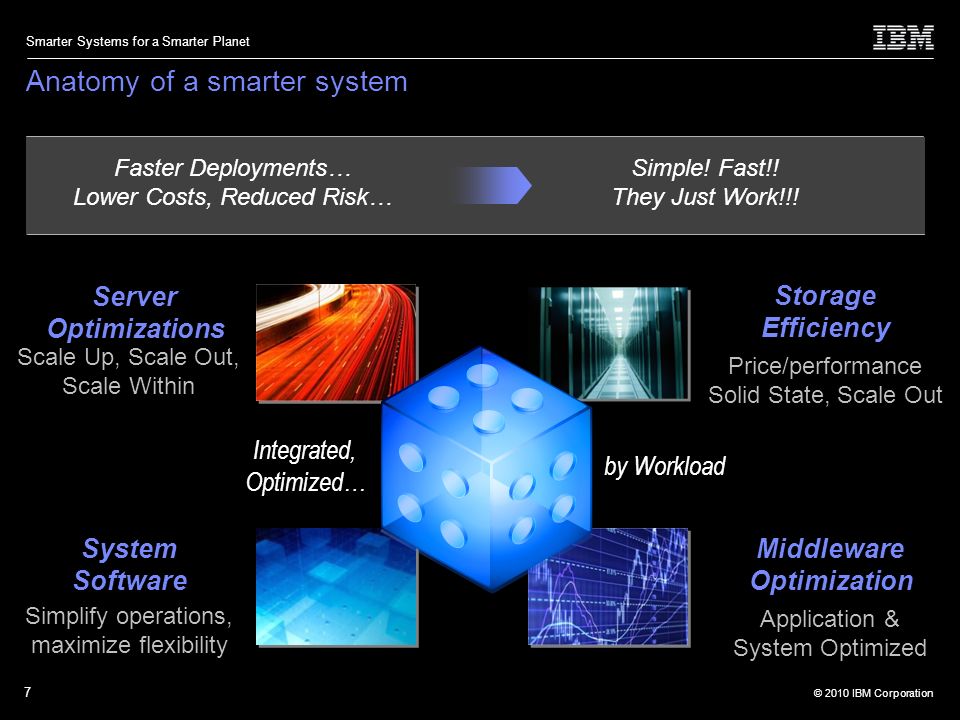 Smarter Systems for a Smarter Planet

IBM

Anatomy of a smarter system

Faster Deployments…
Lower Costs, Reduced Risk…

Simple! Fast!!
They Just Work!!!

Server Optimizations
Scale Up, Scale Out, Scale Within

Storage Efficiency
Price/performance
Solid State, Scale Out

Integrated, Optimized…

by Workload

System Software
Simplify operations, maximize flexibility

Middleware Optimization
Application & System Optimized

7

© 2010 IBM Corporation